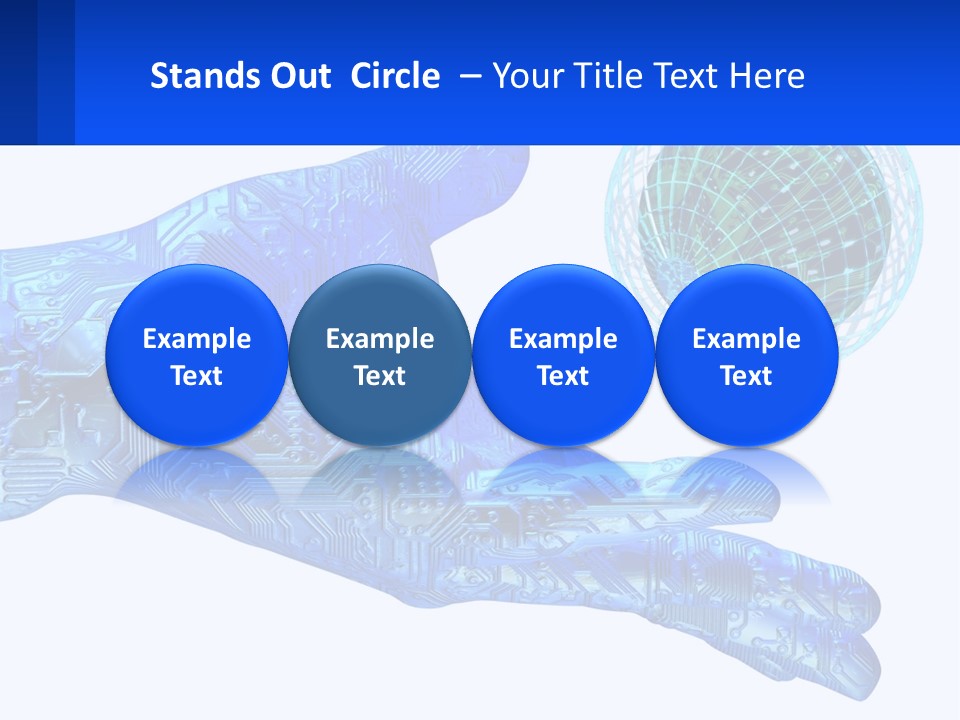 Stands Out Circle – Your Title Text Here

Example Text

Example Text

Example Text

Example Text